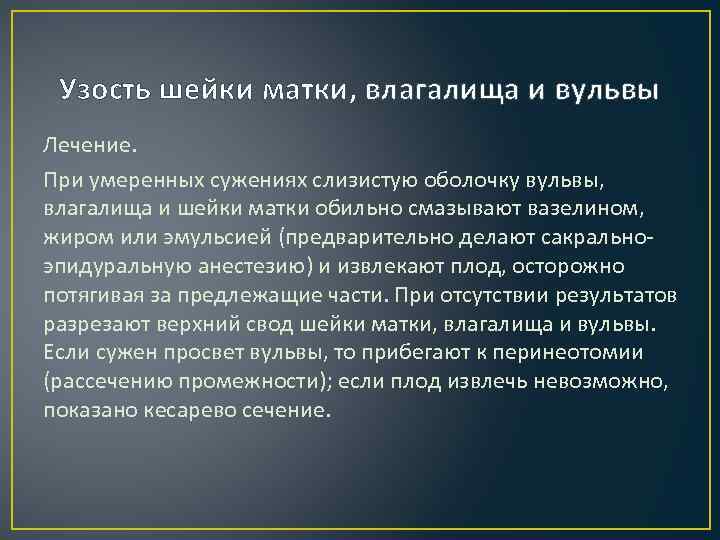 Узость шейки матки, влагалища и вульвы

Лечение.

При умеренных сужениях слизистую оболочку вульвы, влагалища и шейки матки обильно смазывают вазелином, жиром или эмульсией (предварительно делают сакрально-эпидуральную анестезию) и извлекают плод, осторожно потягивая за предлежащие части. При отсутствии результатов разрезают верхний свод шейки матки, влагалища и вульвы. Если сужен просвет вульвы, то прибегают к перинеотомии (рассечению промежности); если плод извлечь невозможно, показано кесарево сечение.